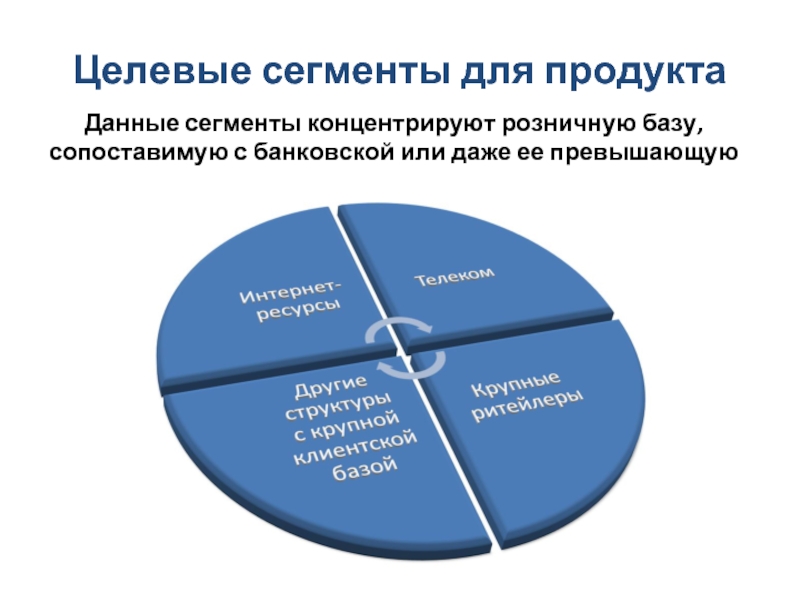 Целевые сегменты для продукта

Данные сегменты концентрируют розничную базу, сопоставимую с банковской или даже ее превышающую

Интернет-ресурсы

Телеком

Другие структуры с крупной клиентской базой

Крупные ритейлеры